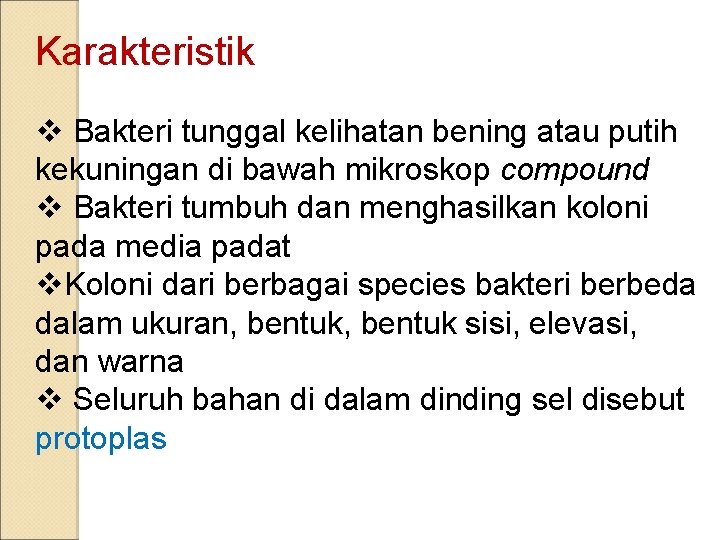 Karakteristik

❖ Bakteri tunggal kelihatan bening atau putih kekuningan di bawah mikroskop compound
❖ Bakteri tumbuh dan menghasilkan koloni pada media padat
❖Koloni dari berbagai species bakteri berbeda dalam ukuran, bentuk, bentuk sisi, elevasi, dan warna
❖ Seluruh bahan di dalam dinding sel disebut protoplas